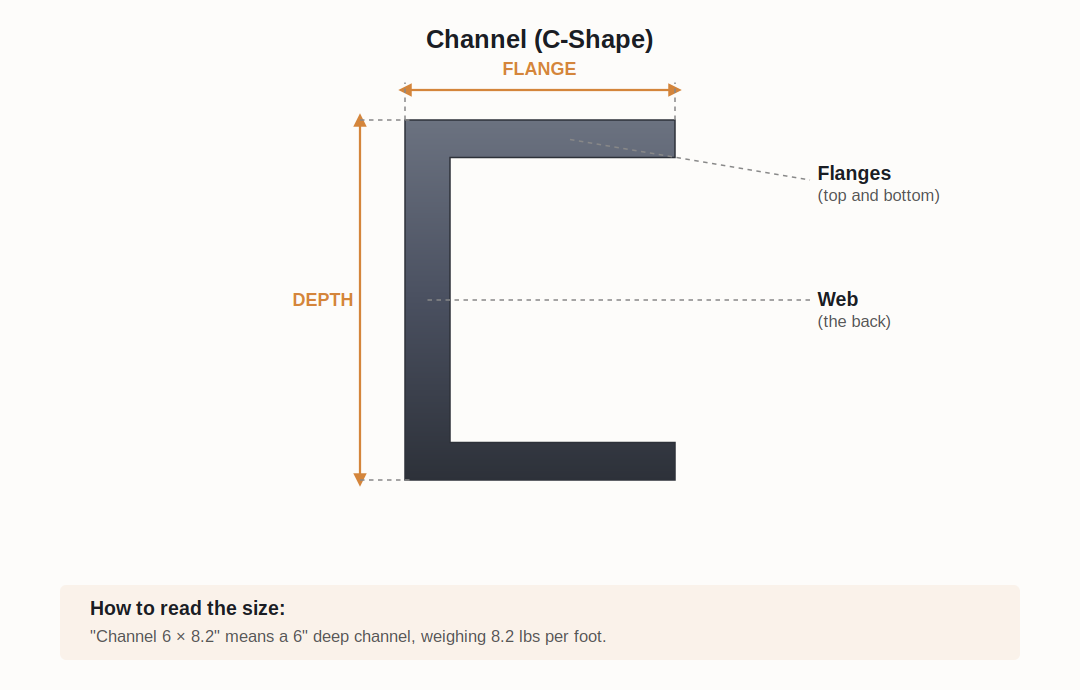 Channel (C-Shape)

FLANGE

DEPTH

Flanges
(top and bottom)

Web
(the back)

How to read the size:
"Channel 6 × 8.2" means a 6" deep channel, weighing 8.2 lbs per foot.